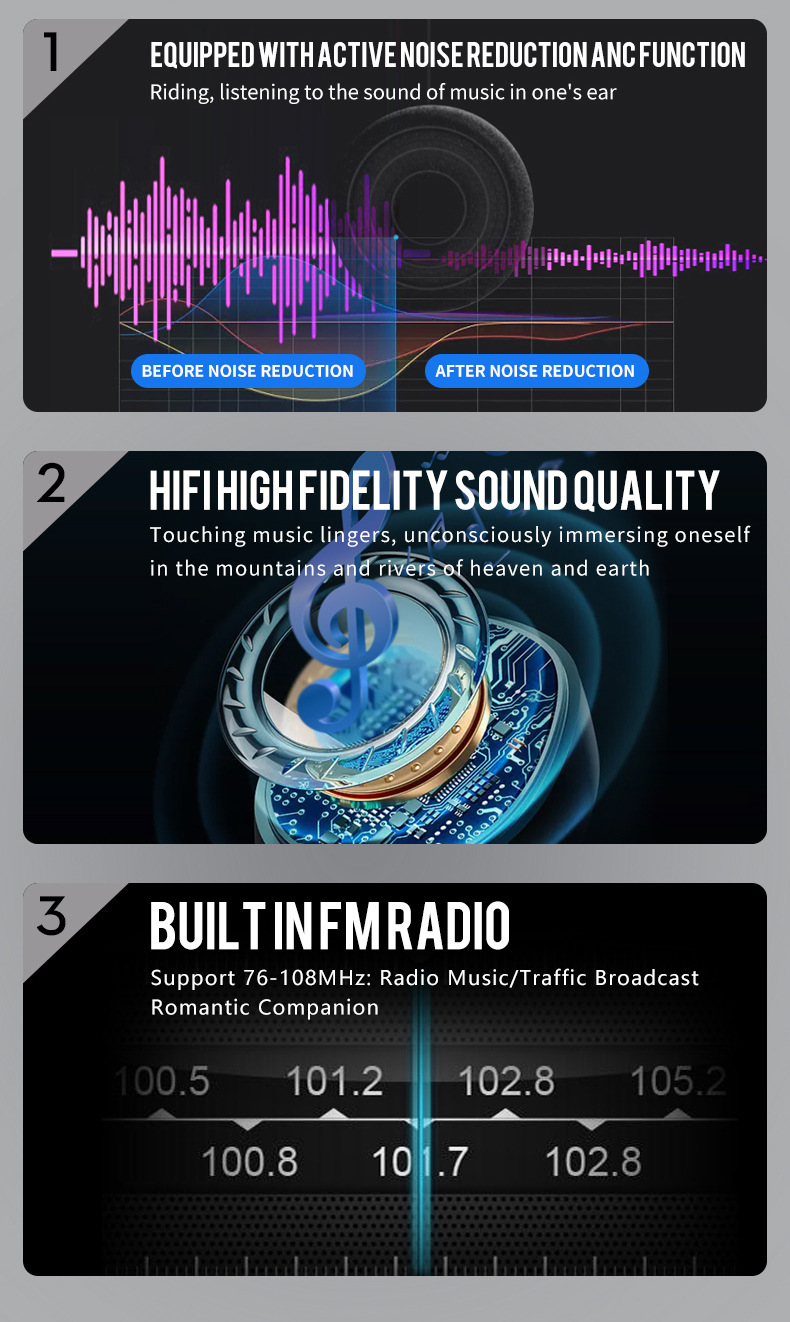 1
EQUIPPED WITH ACTIVE NOISE REDUCTION ANC FUNCTION
Riding, listening to the sound of music in one's ear

BEFORE NOISE REDUCTION
AFTER NOISE REDUCTION

2
HIFI HIGH FIDELITY SOUND QUALITY
Touching music lingers, unconsciously immersing oneself in the mountains and rivers of heaven and earth

3
BUILT IN FM RADIO
Support 76-108MHz: Radio Music/Traffic Broadcast Romantic Companion

100.5 101.2 102.8 105.2
100.8 101.7 102.8